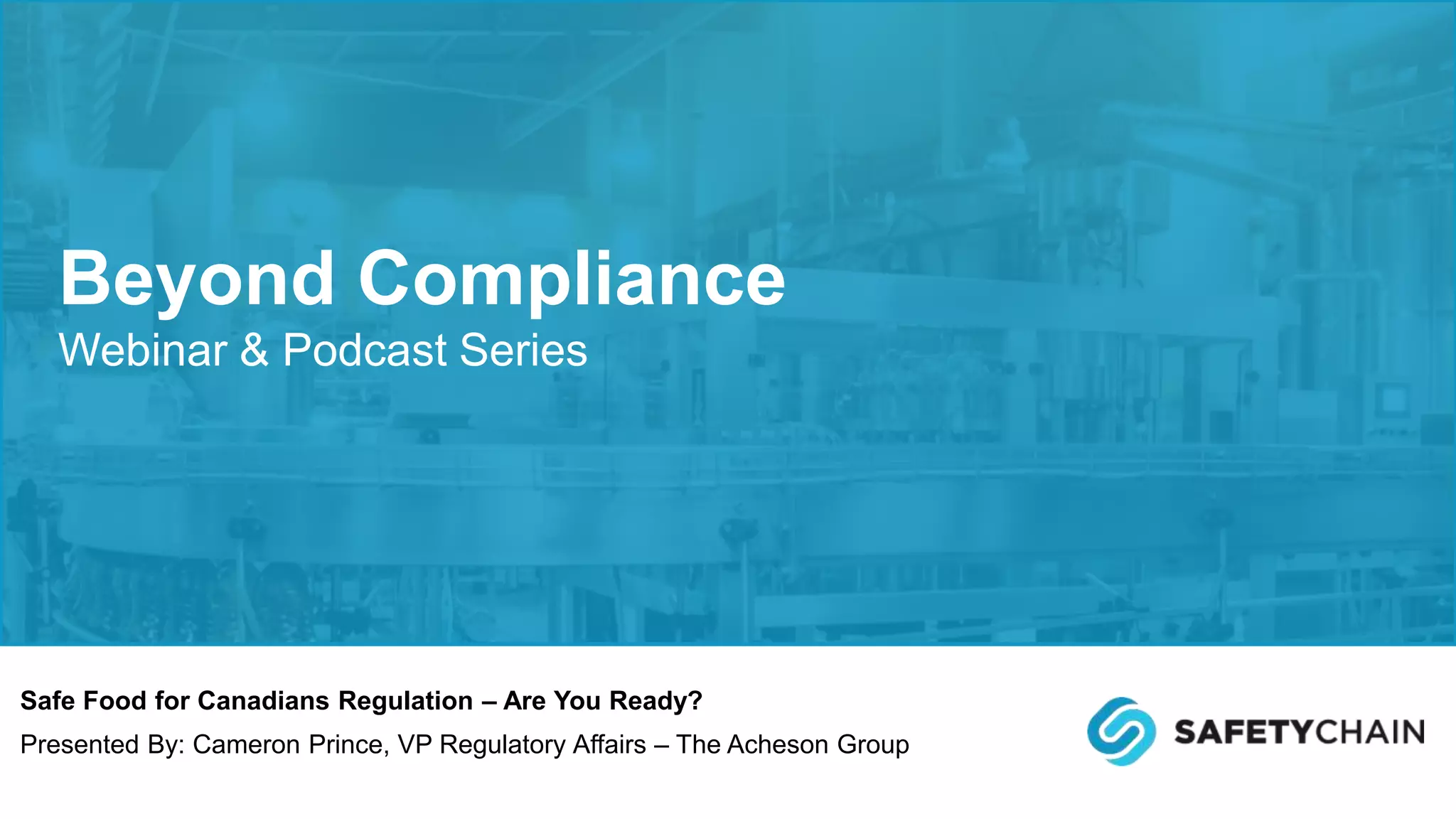 Beyond Compliance
Webinar & Podcast Series

Safe Food for Canadians Regulation – Are You Ready?
Presented By: Cameron Prince, VP Regulatory Affairs – The Acheson Group

SAFETYCHAIN